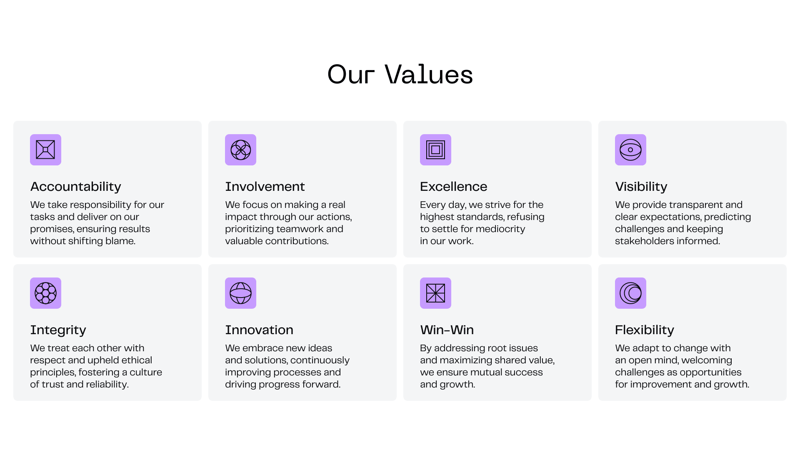 Our Values

Accountability
We take responsibility for our tasks and deliver on our promises, ensuring results without shifting blame.

Involvement
We focus on making a real impact through our actions, prioritizing teamwork and valuable contributions.

Excellence
Every day, we strive for the highest standards, refusing to settle for mediocrity in our work.

Visibility
We provide transparent and clear expectations, predicting challenges and keeping stakeholders informed.

Integrity
We treat each other with respect and upheld ethical principles, fostering a culture of trust and reliability.

Innovation
We embrace new ideas and solutions, continuously improving processes and driving progress forward.

Win-Win
By addressing root issues and maximizing shared value, we ensure mutual success and growth.

Flexibility
We adapt to change with an open mind, welcoming challenges as opportunities for improvement and growth.